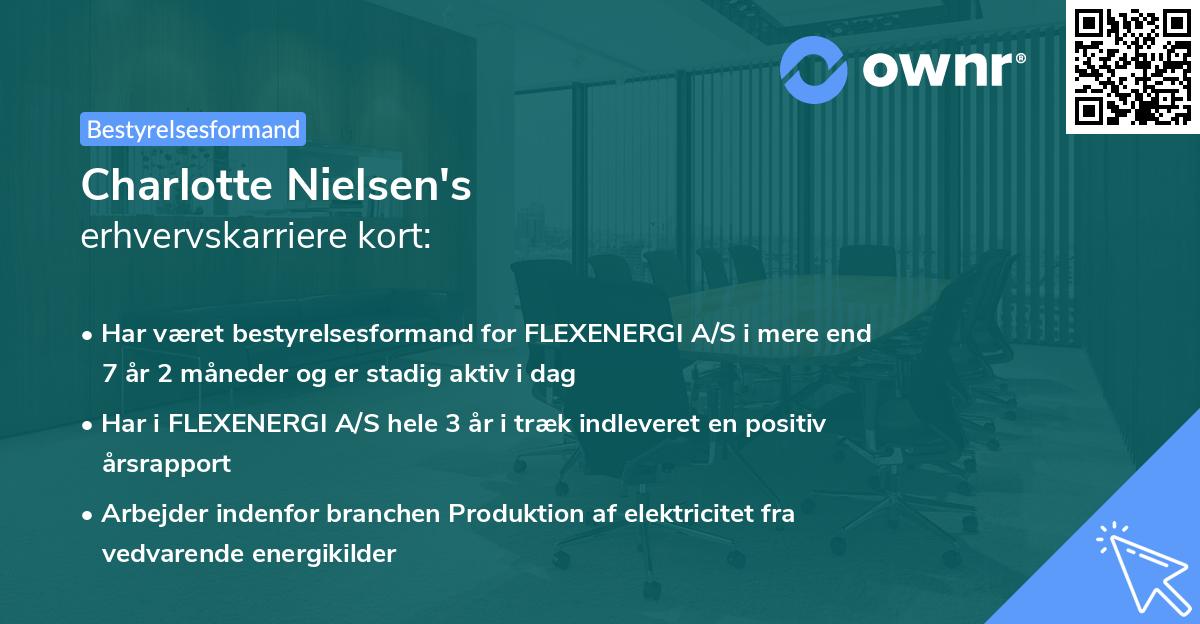 ownr®

Bestyrelsesformand

Charlotte Nielsen's
erhvervskarriere kort:

• Har været bestyrelsesformand for FLEXENERGI A/S i mere end 7 år 2 måneder og er stadig aktiv i dag

• Har i FLEXENERGI A/S hele 3 år i træk indleveret en positiv årsrapport

• Arbejder indenfor branchen Produktion af elektricitet fra vedvarende energikilder